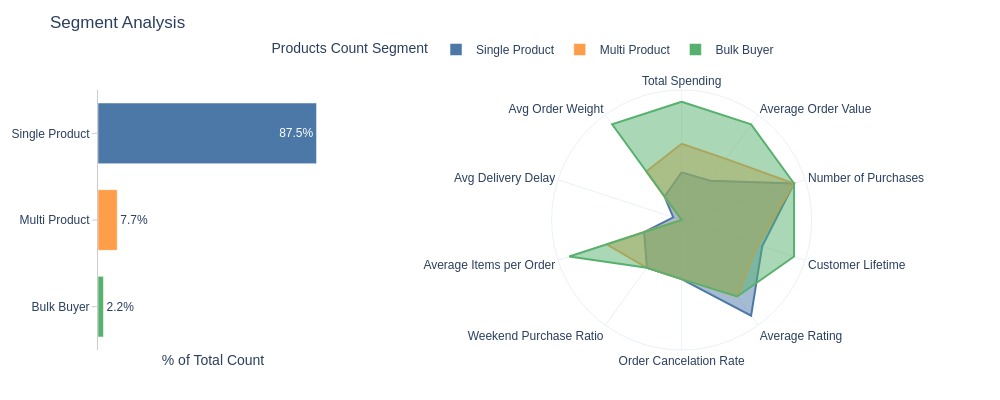 Segment Analysis

Products Count Segment Single Product Multi Product Bulk Buyer

Single Product 87.5%

Multi Product 7.7%

Bulk Buyer 2.2%

% of Total Count

Total Spending
Average Order Value
Number of Purchases
Customer Lifetime
Average Rating
Order Cancelation Rate
Weekend Purchase Ratio
Average Items per Order
Avg Delivery Delay
Avg Order Weight